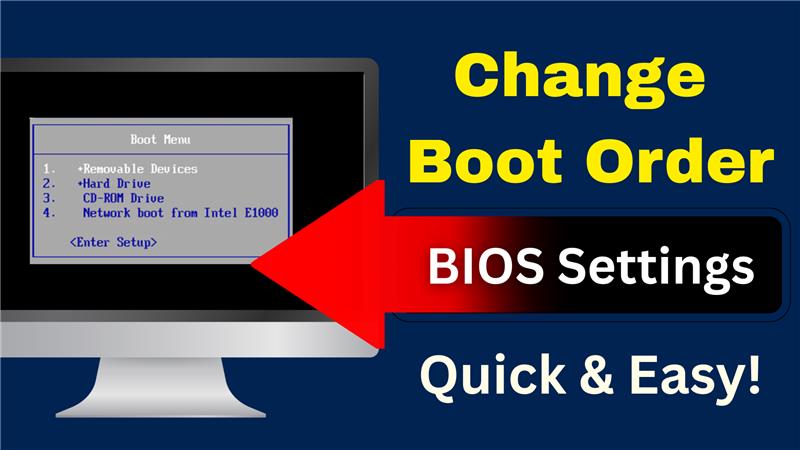 Boot Menu

1. +Removable Devices
2. +Hard Drive
3. CD-ROM Drive
4. Network boot from Intel E1000

<Enter Setup>

Change Boot Order

BIOS Settings

Quick & Easy!